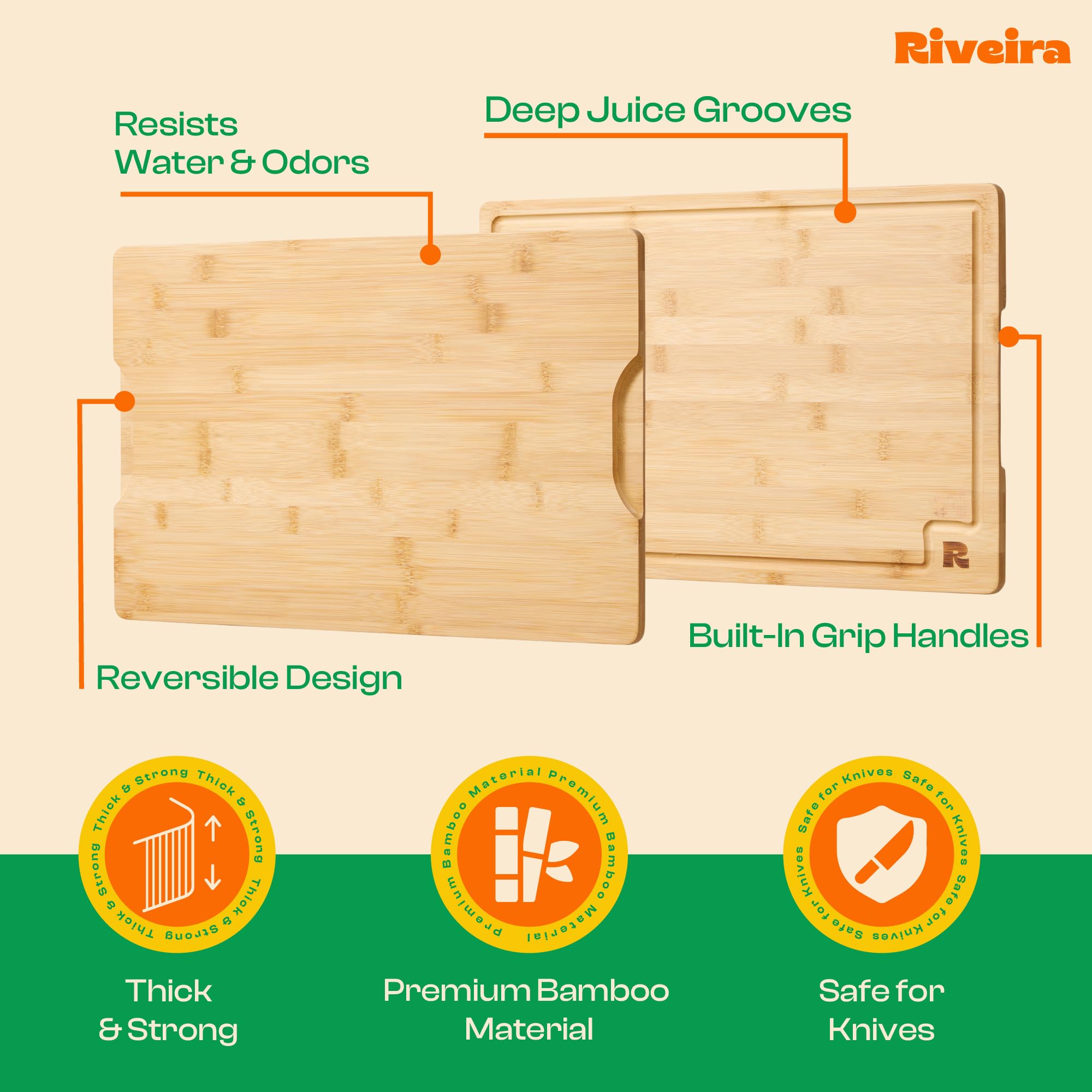 Riveira

Resists Water & Odors

Deep Juice Grooves

R

Built-In Grip Handles

Reversible Design

Thick & Strong Thick & Strong Thick & Strong Thick & Strong

Premium Bamboo Material Premium Bamboo Material

Safe for Knives Safe for Knives Safe for Knives Safe for Knives

Thick & Strong

Premium Bamboo Material

Safe for Knives